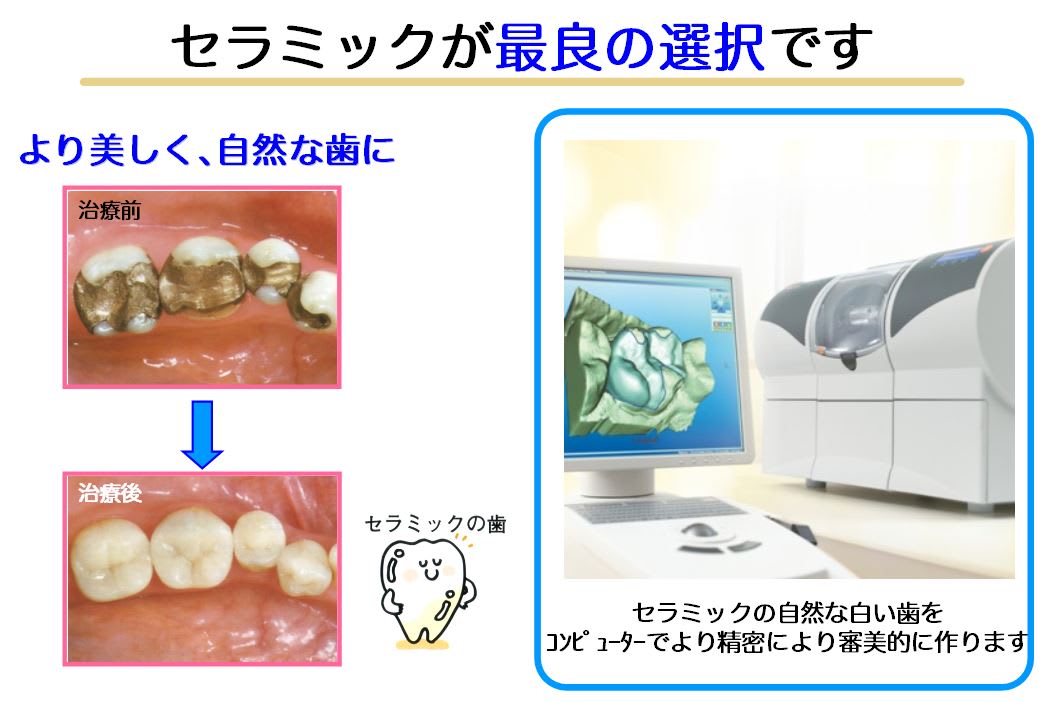 セラミックが最良の選択です

より美しく、自然な歯に

治療前

治療後

セラミックの歯

セラミックの自然な白い歯を
コンピューターでより精密により審美的に作ります